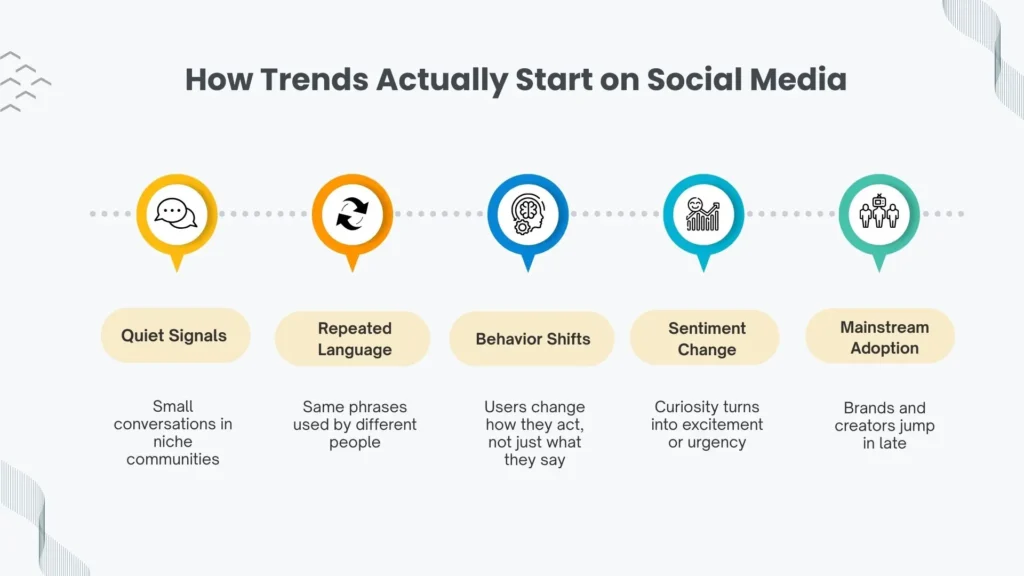 How Trends Actually Start on Social Media

Quiet Signals

Small conversations in niche communities

Repeated Language

Same phrases used by different people

Behavior Shifts

Users change how they act, not just what they say

Sentiment Change

Curiosity turns into excitement or urgency

Mainstream Adoption

Brands and creators jump in late